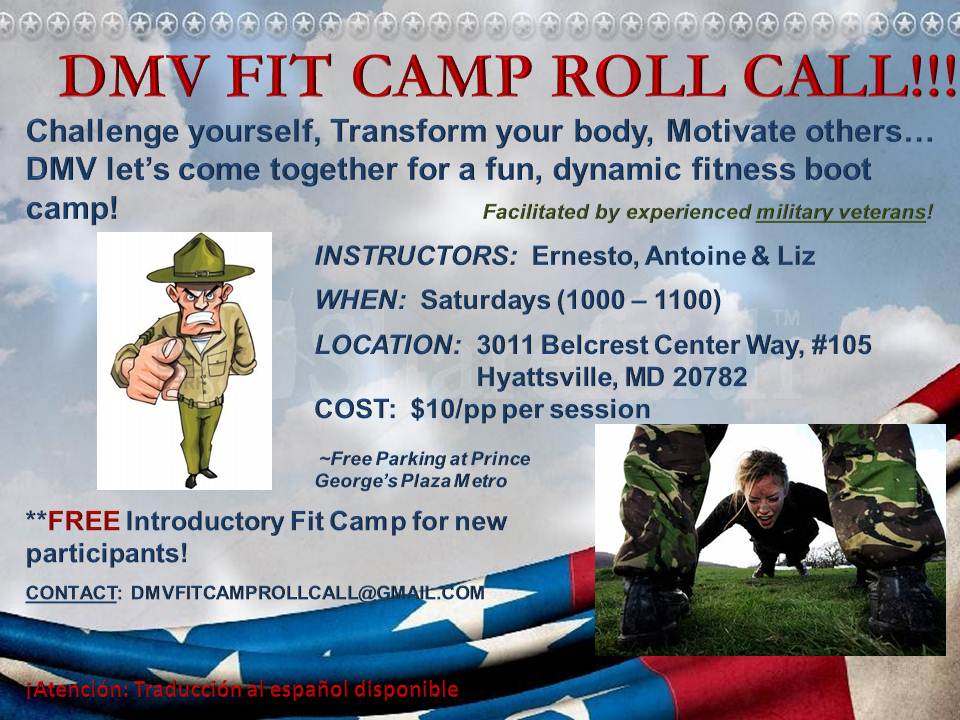 DMV FIT CAMP ROLL CALL!!!

Challenge yourself, Transform your body, Motivate others… DMV let's come together for a fun, dynamic fitness boot camp!

Facilitated by experienced military veterans!

INSTRUCTORS: Ernesto, Antoine & Liz

WHEN: Saturdays (1000 – 1100)

LOCATION: 3011 Belcrest Center Way, #105
Hyattsville, MD 20782

COST: $10/pp per session

~Free Parking at Prince George's Plaza Metro

**FREE Introductory Fit Camp for new participants!

CONTACT: DMVFITCAMPROLLCALL@GMAIL.COM

¡Atención: Traducción al español disponible